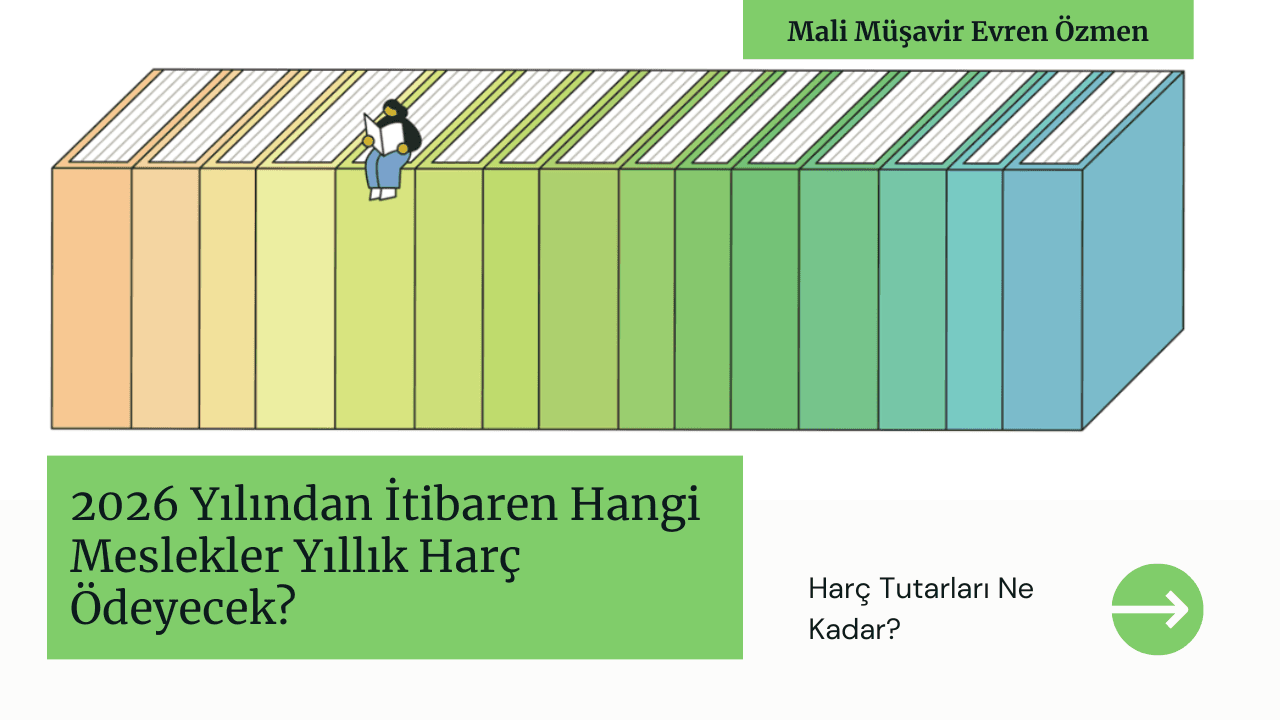 Mali Müşavir Evren Özmen

2026 Yılından İtibaren Hangi Meslekler Yıllık Harç Ödeyecek?

Harç Tutarları Ne Kadar?